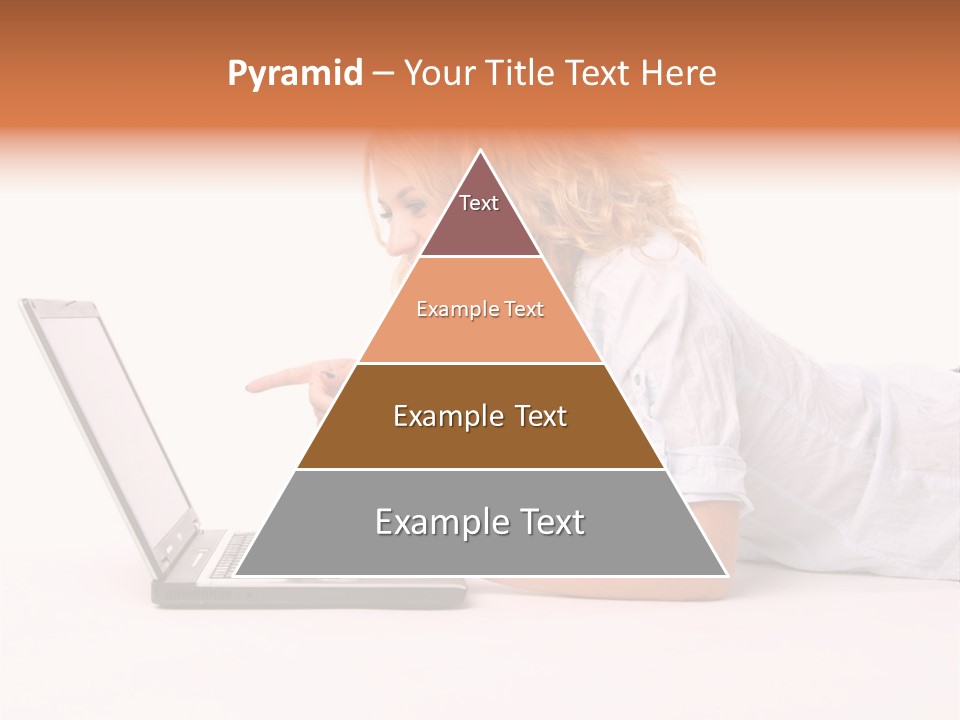 Pyramid – Your Title Text Here

Text

Example Text

Example Text

Example Text